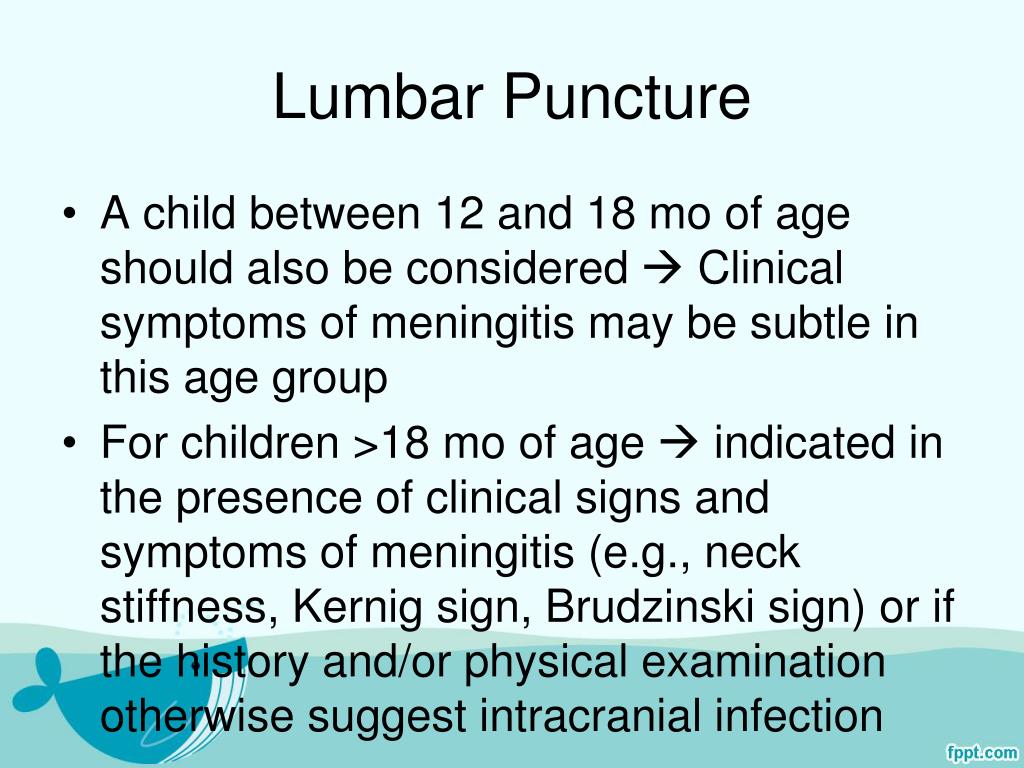 Lumbar Puncture

• A child between 12 and 18 mo of age should also be considered → Clinical symptoms of meningitis may be subtle in this age group

• For children >18 mo of age → indicated in the presence of clinical signs and symptoms of meningitis (e.g., neck stiffness, Kernig sign, Brudzinski sign) or if the history and/or physical examination otherwise suggest intracranial infection

fppt.com